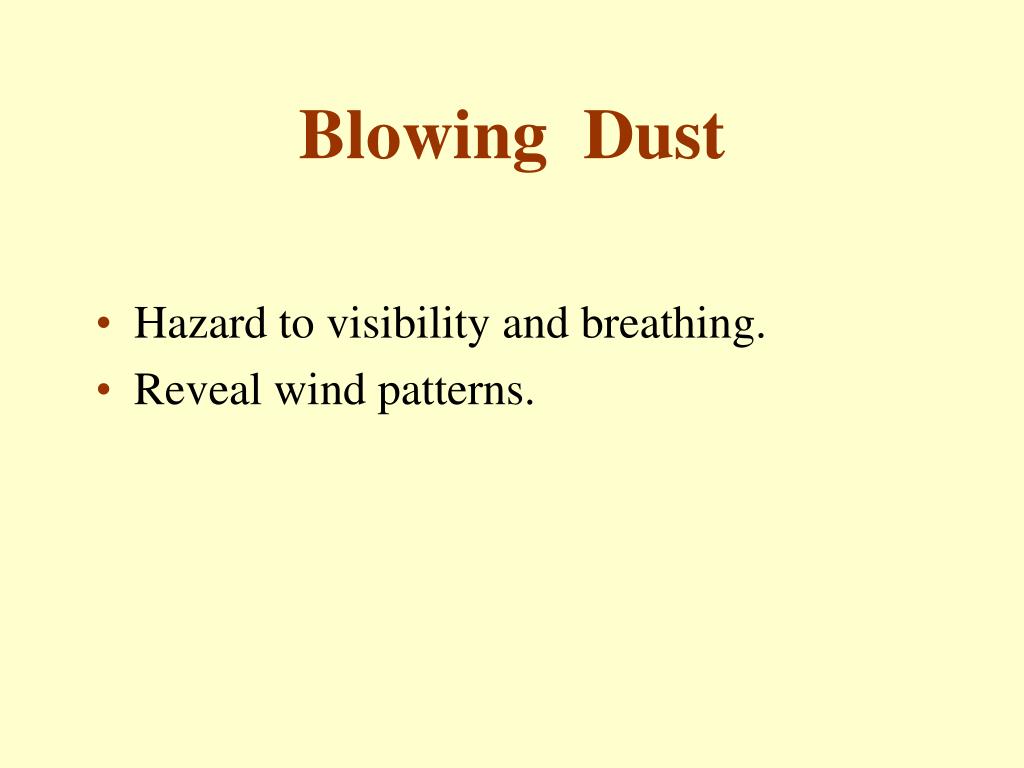 Blowing Dust

• Hazard to visibility and breathing.
• Reveal wind patterns.